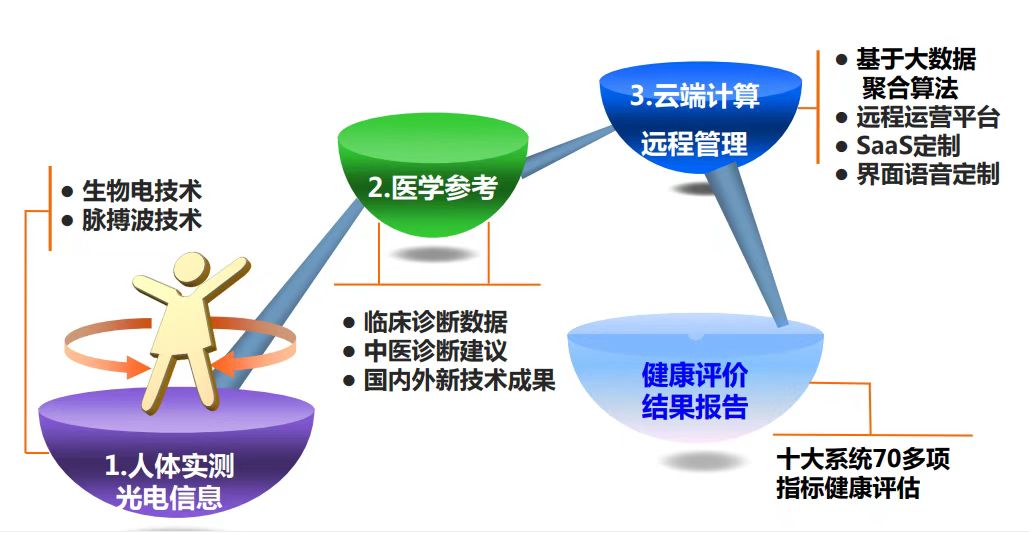 ● 生物电技术
● 脉搏波技术

1.人体实测
光电信息

2.医学参考

● 临床诊断数据
● 中医诊断建议
● 国内外新技术成果

3.云端计算
远程管理

● 基于大数据
聚合算法
● 远程运营平台
● SaaS定制
● 界面语音定制

健康评价
结果报告

十大系统70多项
指标健康评估